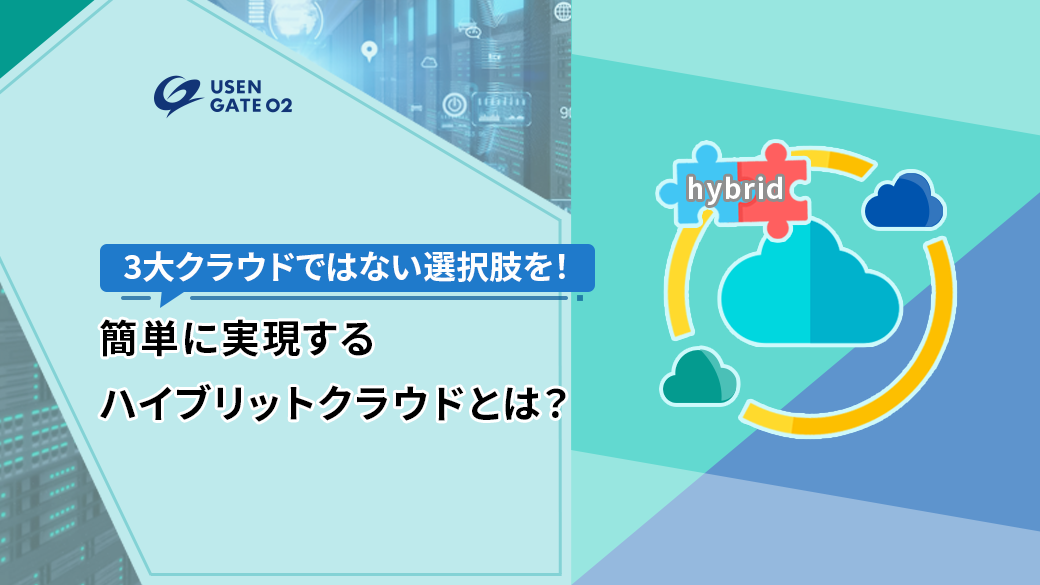 USEN GATE 02

3大クラウドではない選択肢を!

簡単に実現する

ハイブリットクラウドとは?

hybrid